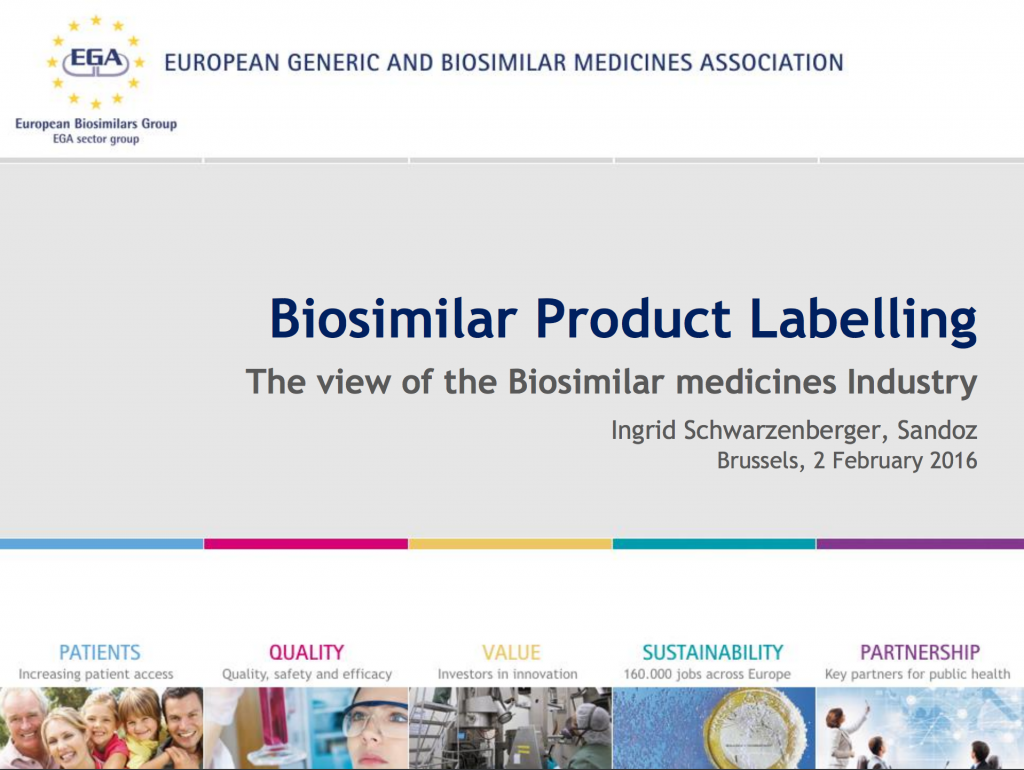 EGA

European Biosimilars Group
EGA sector group

EUROPEAN GENERIC AND BIOSIMILAR MEDICINES ASSOCIATION

Biosimilar Product Labelling

The view of the Biosimilar medicines Industry

Ingrid Schwarzenberger, Sandoz
Brussels, 2 February 2016

PATIENTS
Increasing patient access

QUALITY
Quality, safety and efficacy

VALUE
Investors in innovation

SUSTAINABILITY
160.000 jobs across Europe

PARTNERSHIP
Key partners for public health